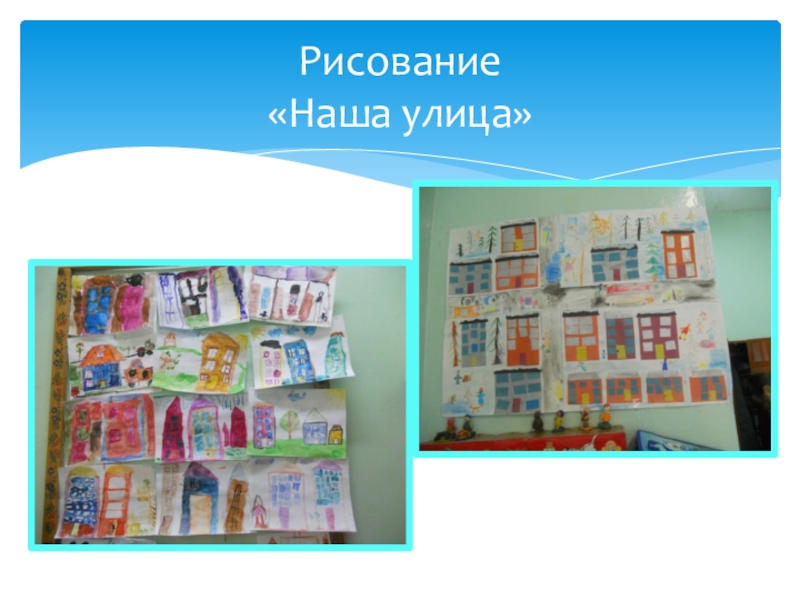 Рисование
«Наша улица»